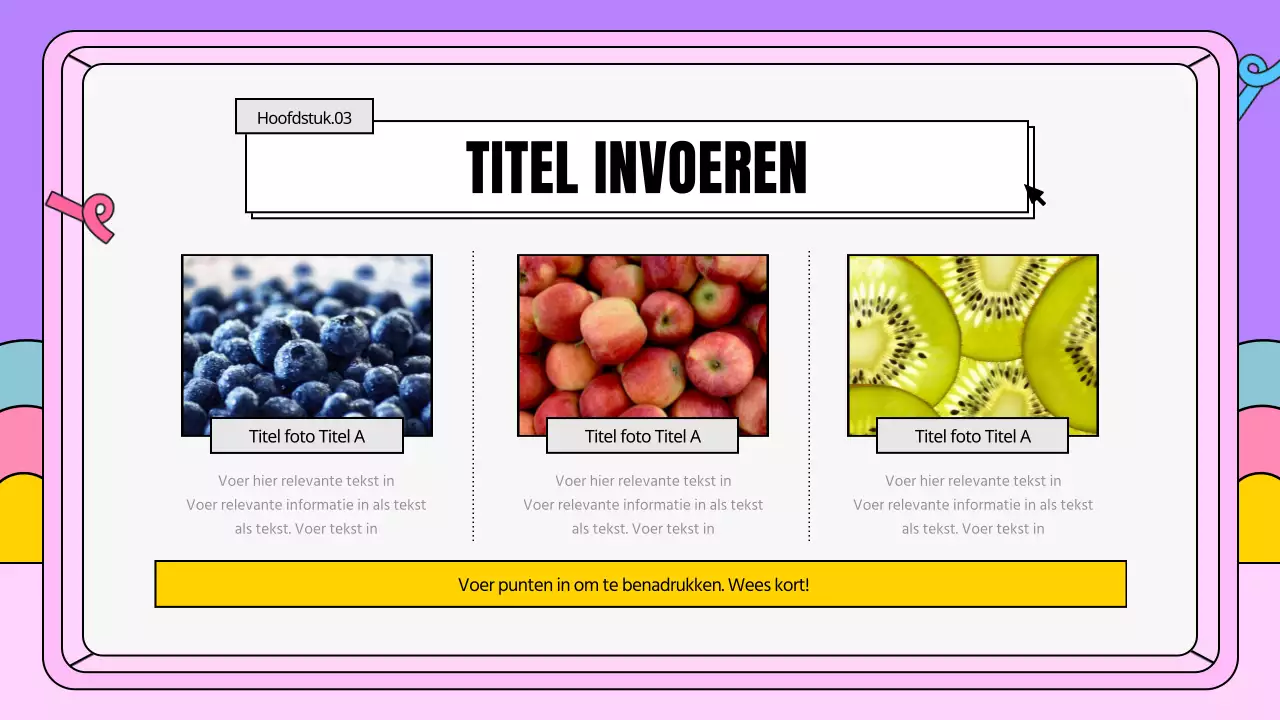 Hoofdstuk.03

TITEL INVOEREN

Titel foto Titel A

Voer hier relevante tekst in
Voer relevante informatie in als tekst als tekst. Voer tekst in

Titel foto Titel A

Voer hier relevante tekst in
Voer relevante informatie in als tekst als tekst. Voer tekst in

Titel foto Titel A

Voer hier relevante tekst in
Voer relevante informatie in als tekst als tekst. Voer tekst in

Voer punten in om te benadrukken. Wees kort!